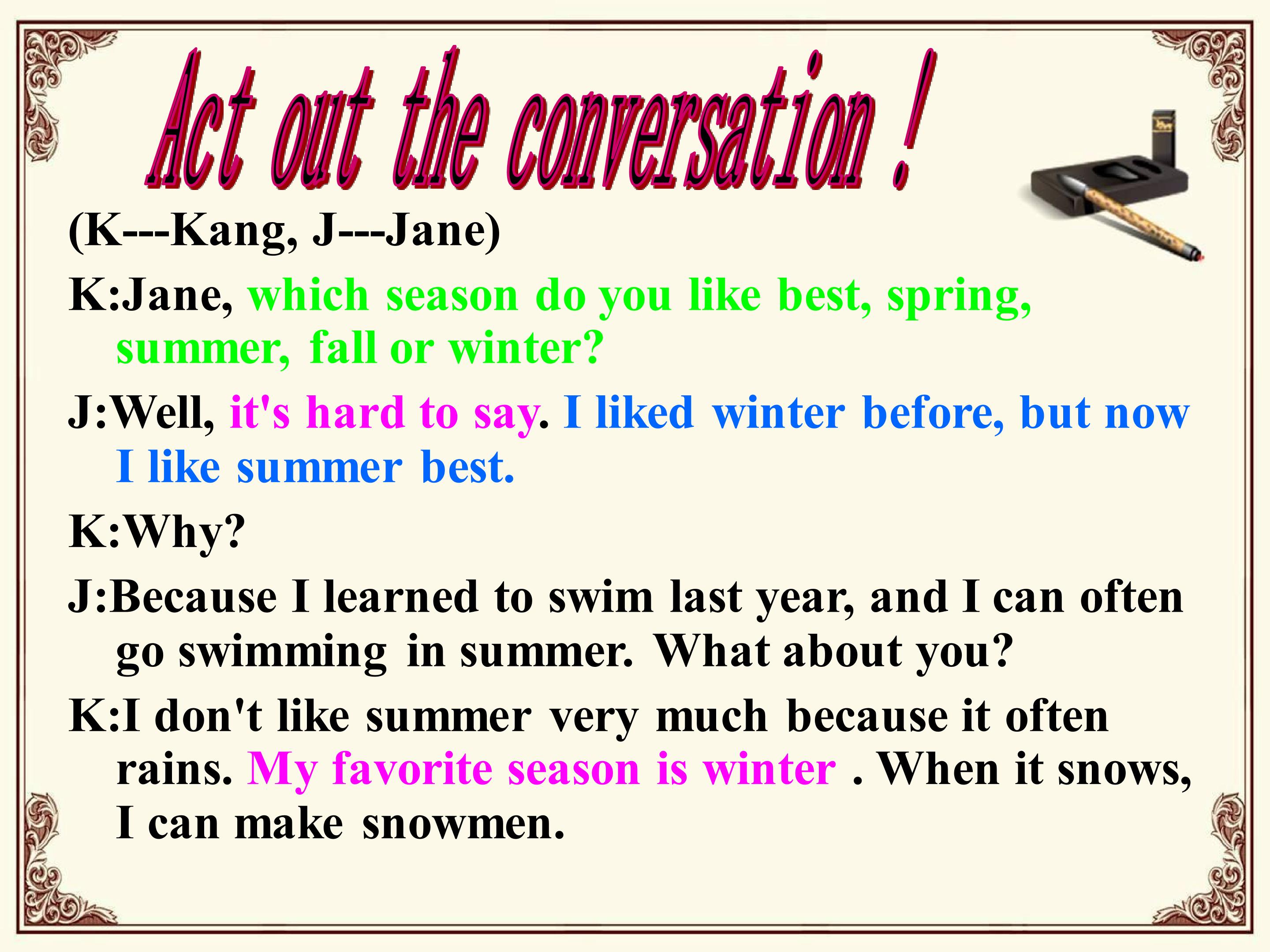 Act out the conversation !

(K---Kang, J---Jane)

K:Jane, which season do you like best, spring, summer, fall or winter?

J:Well, it's hard to say. I liked winter before, but now I like summer best.

K:Why?

J:Because I learned to swim last year, and I can often go swimming in summer. What about you?

K:I don't like summer very much because it often rains. My favorite season is winter . When it snows, I can make snowmen.